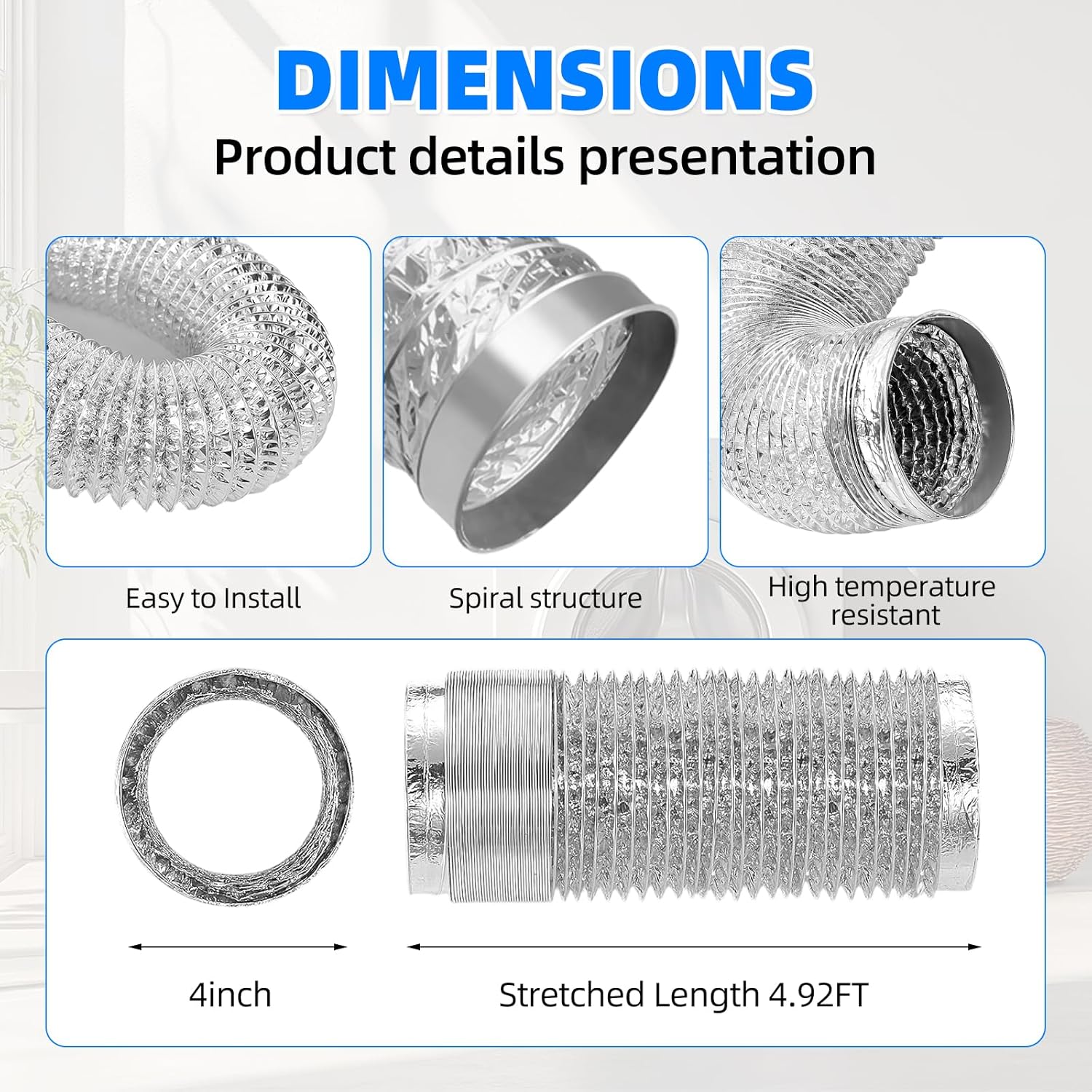 DIMENSIONS

Product details presentation

Easy to Install

Spiral structure

High temperature resistant

4inch

Stretched Length 4.92FT